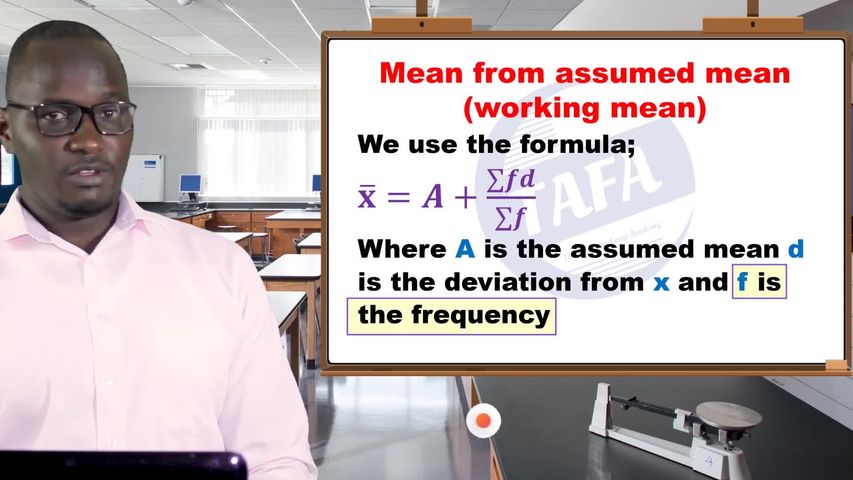 Mean from assumed mean (working mean)

We use the formula;

$\bar{x} = A + \frac{\sum fd}{\sum f}$

Where A is the assumed mean d is the deviation from x and f is the frequency

TAFA